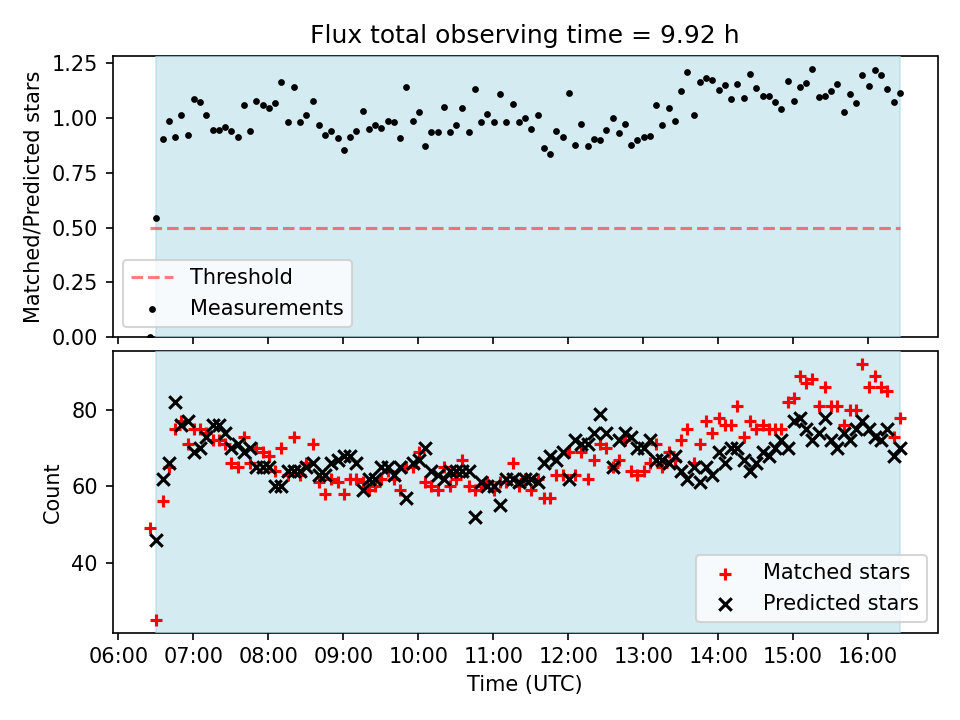 Flux total observing time = 9.92 h

Matched/Predicted stars

1.25
1.00
0.75
0.50
0.25
0.00

Threshold
Measurements

Count

80
60
40

Matched stars
Predicted stars

06:00 07:00 08:00 09:00 10:00 11:00 12:00 13:00 14:00 15:00 16:00

Time (UTC)